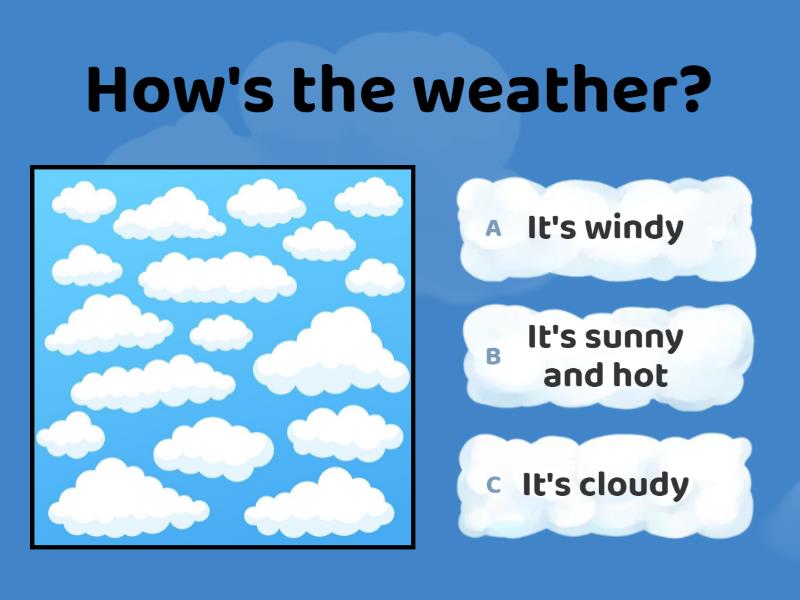 How's the weather?

A It's windy

B It's sunny and hot

C It's cloudy